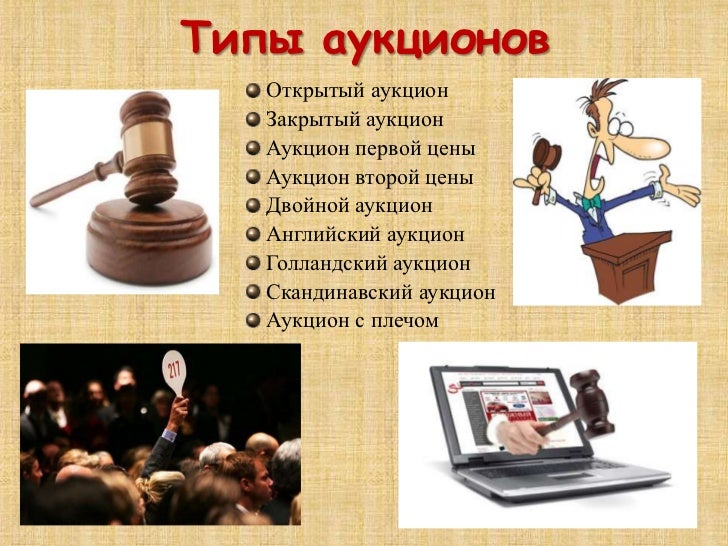 Типы аукционов

Открытый аукцион
Закрытый аукцион
Аукцион первой цены
Аукцион второй цены
Двойной аукцион
Английский аукцион
Голландский аукцион
Скандинавский аукцион
Аукцион с плечом

217